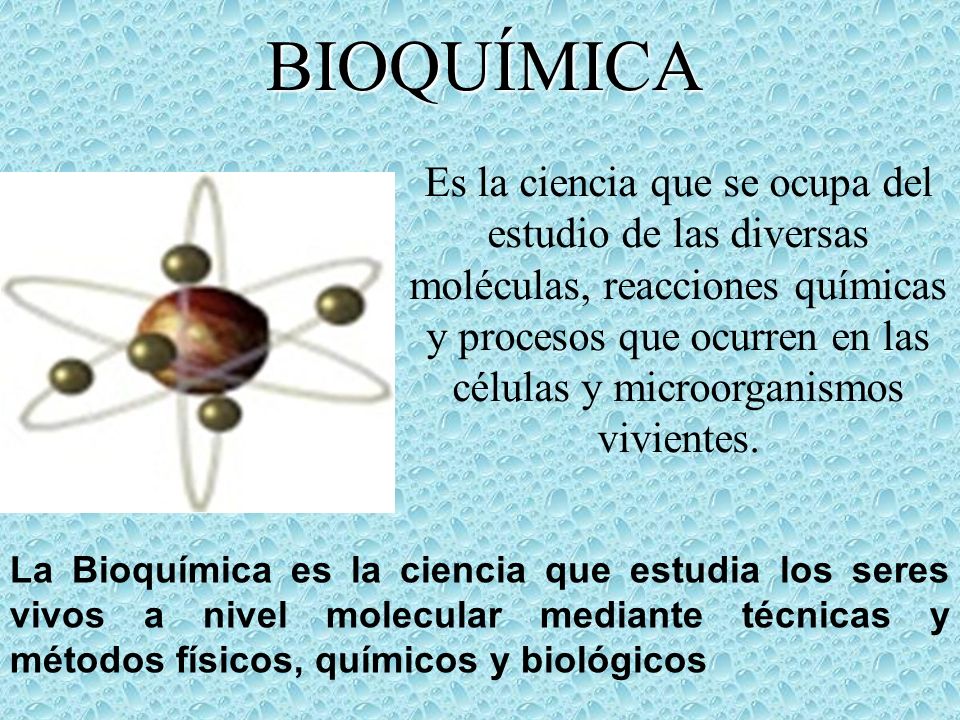 BIOQUÍMICA

Es la ciencia que se ocupa del estudio de las diversas moléculas, reacciones químicas y procesos que ocurren en las células y microorganismos vivientes.

La Bioquímica es la ciencia que estudia los seres vivos a nivel molecular mediante técnicas y métodos físicos, químicos y biológicos